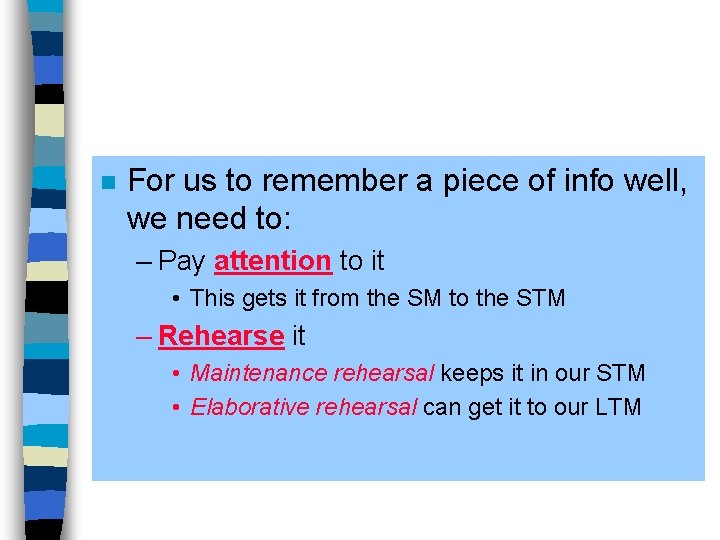 For us to remember a piece of info well, we need to:

– Pay attention to it

• This gets it from the SM to the STM

– Rehearse it

• Maintenance rehearsal keeps it in our STM

• Elaborative rehearsal can get it to our LTM